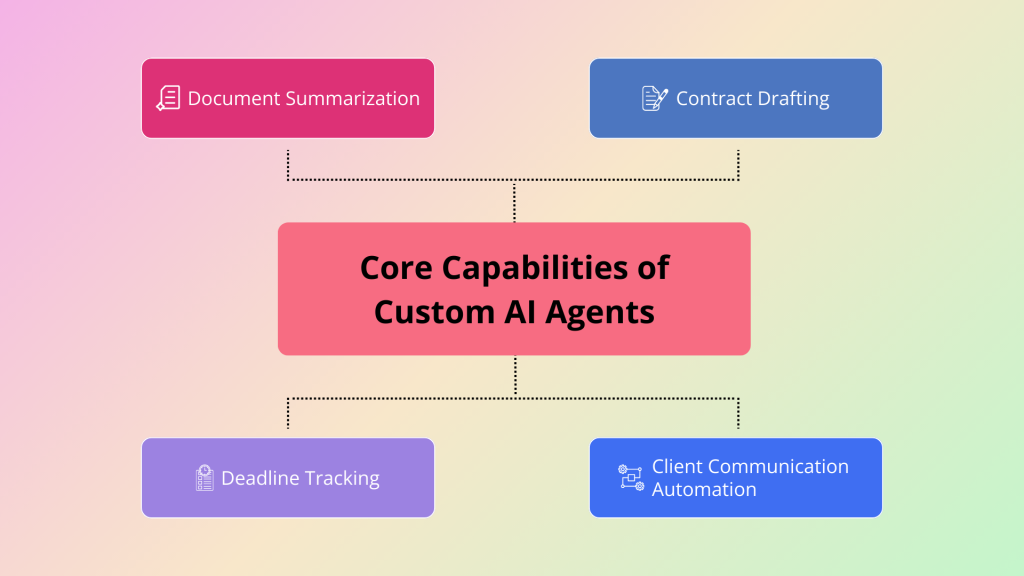 Document Summarization

Contract Drafting

Core Capabilities of Custom AI Agents

Deadline Tracking

Client Communication Automation